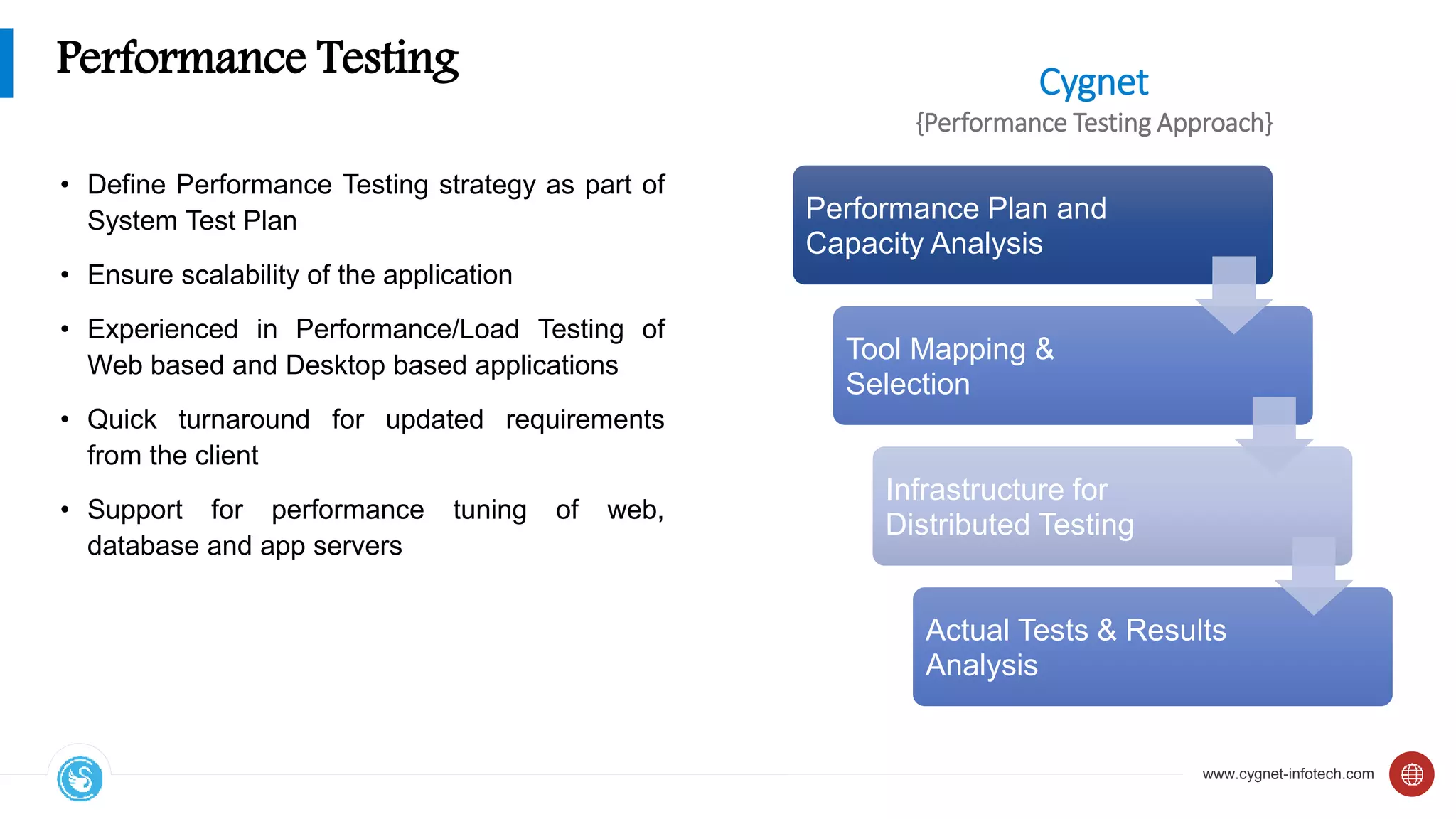 Performance Testing

• Define Performance Testing strategy as part of System Test Plan

• Ensure scalability of the application

• Experienced in Performance/Load Testing of Web based and Desktop based applications

• Quick turnaround for updated requirements from the client

• Support for performance tuning of web, database and app servers

Cygnet
{Performance Testing Approach}

Performance Plan and Capacity Analysis

Tool Mapping & Selection

Infrastructure for Distributed Testing

Actual Tests & Results Analysis

www.cygnet-infotech.com